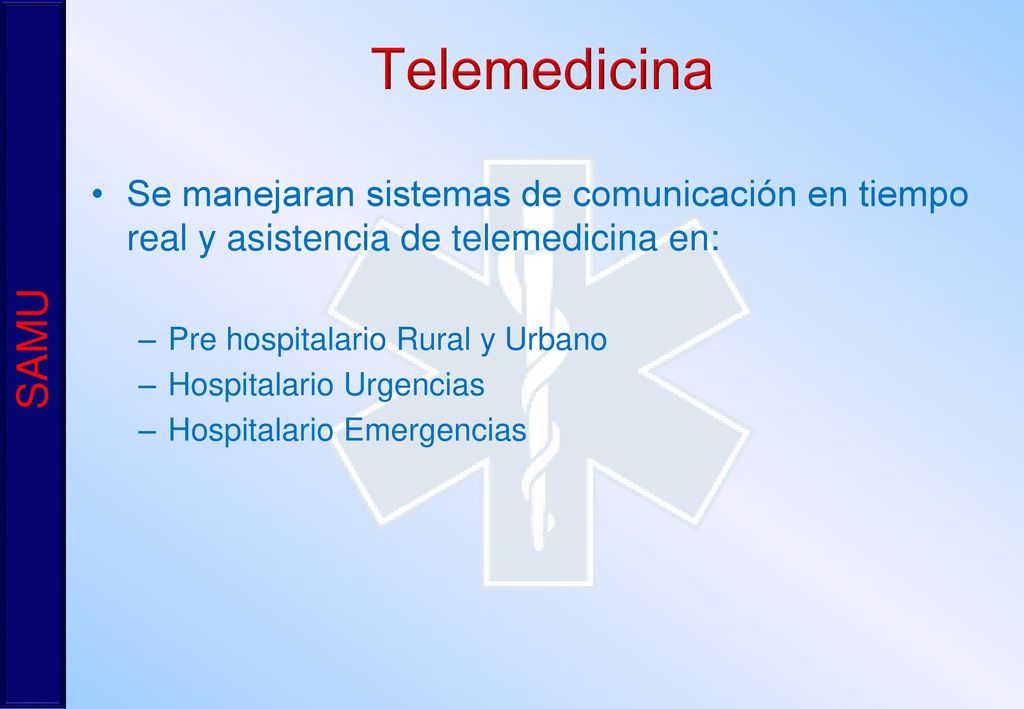 SAMU

Telemedicina

• Se manejaran sistemas de comunicación en tiempo real y asistencia de telemedicina en:

– Pre hospitalario Rural y Urbano
– Hospitalario Urgencias
– Hospitalario Emergencias